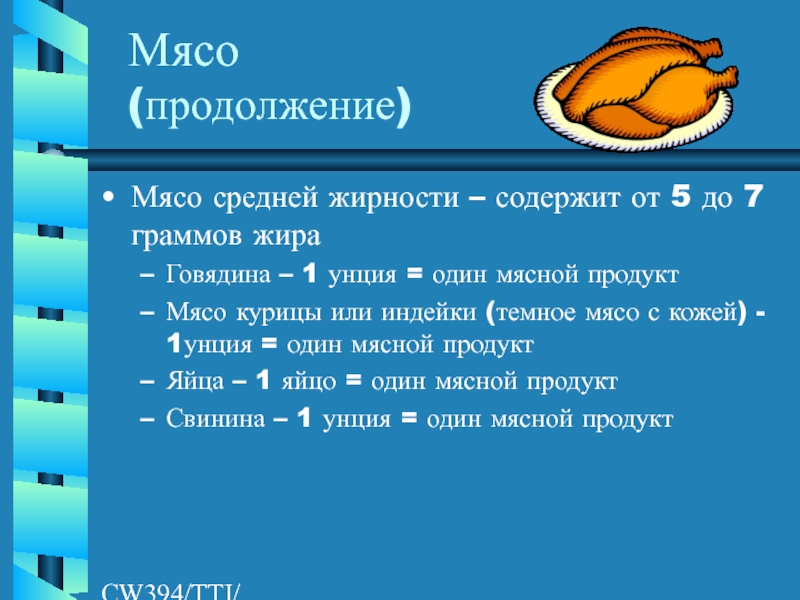 Мясо (продолжение)

• Мясо средней жирности – содержит от 5 до 7 граммов жира
– Говядина – 1 унция = один мясной продукт
– Мясо курицы или индейки (темное мясо с кожей) - 1унция = один мясной продукт
– Яйца – 1 яйцо = один мясной продукт
– Свинина – 1 унция = один мясной продукт

CW394/TTI/